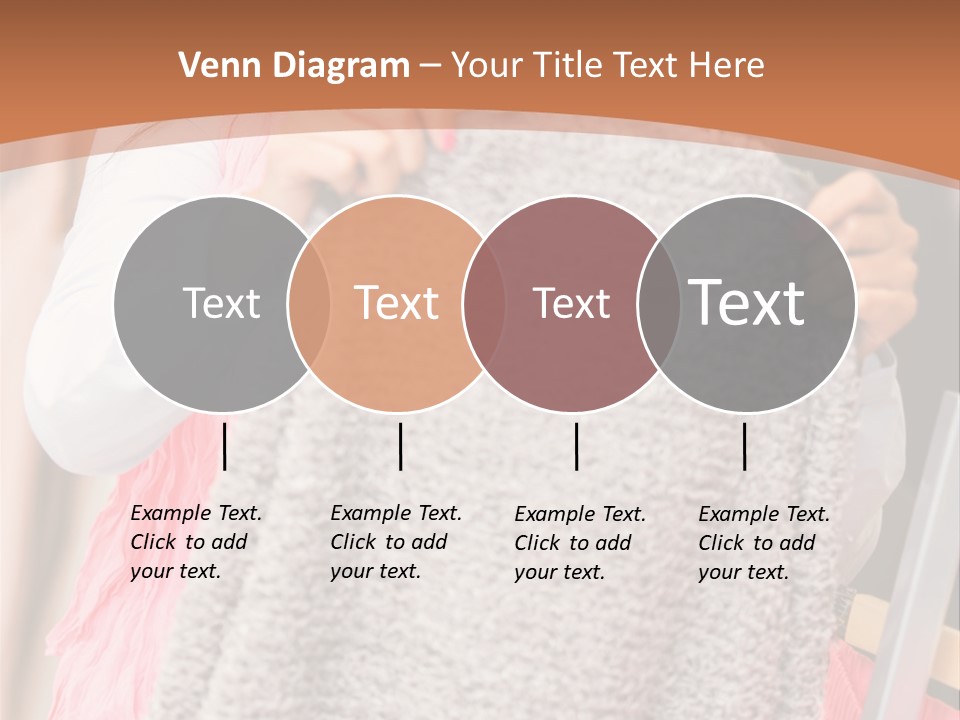 Venn Diagram – Your Title Text Here

Text

Text

Text

Text

Example Text. Click to add your text.

Example Text. Click to add your text.

Example Text. Click to add your text.

Example Text. Click to add your text.